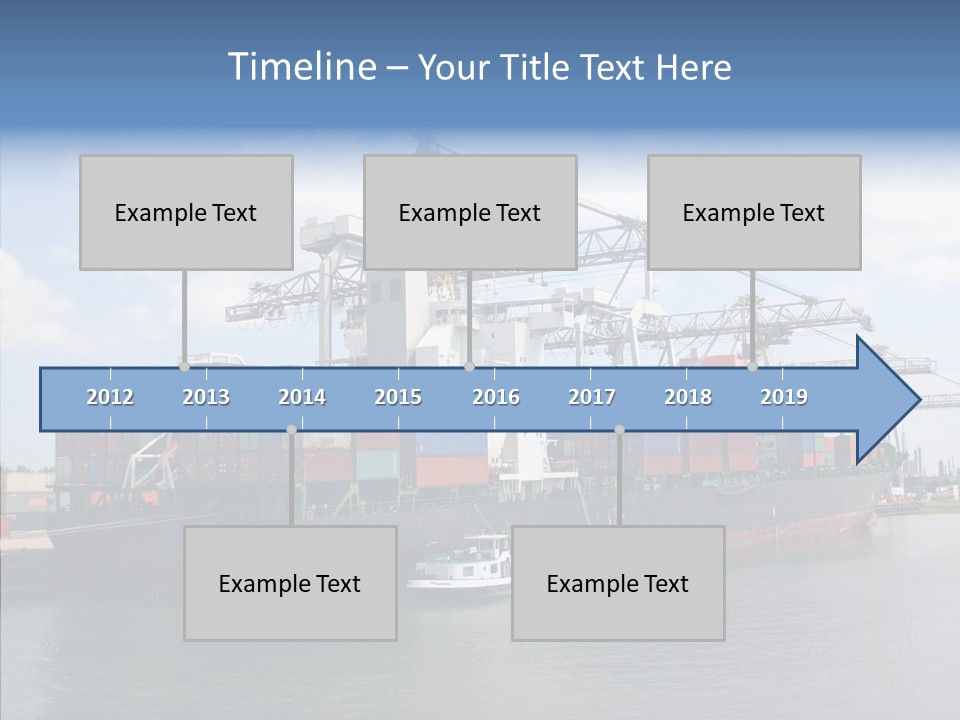 Timeline – Your Title Text Here

Example Text

Example Text

Example Text

2012 2013 2014 2015 2016 2017 2018 2019

Example Text

Example Text